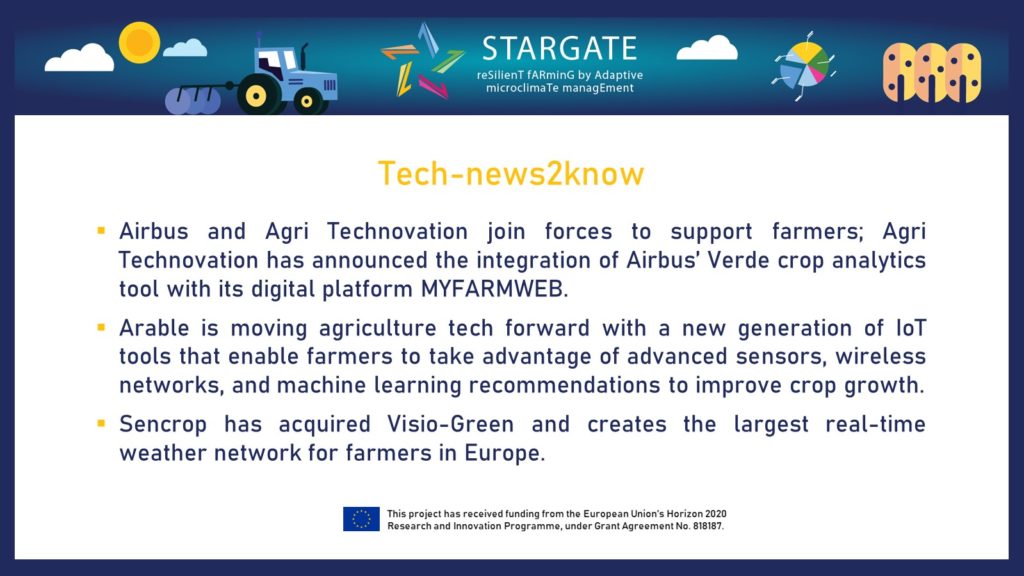 STARGATE
reSilienT fARminG by Adaptive microclimaTe managEment

Tech-news2know

▪ Airbus and Agri Technovation join forces to support farmers; Agri Technovation has announced the integration of Airbus' Verde crop analytics tool with its digital platform MYFARMWEB.

▪ Arable is moving agriculture tech forward with a new generation of IoT tools that enable farmers to take advantage of advanced sensors, wireless networks, and machine learning recommendations to improve crop growth.

▪ Sencrop has acquired Visio-Green and creates the largest real-time weather network for farmers in Europe.

This project has received funding from the European Union's Horizon 2020 Research and Innovation Programme, under Grant Agreement No. 818187.